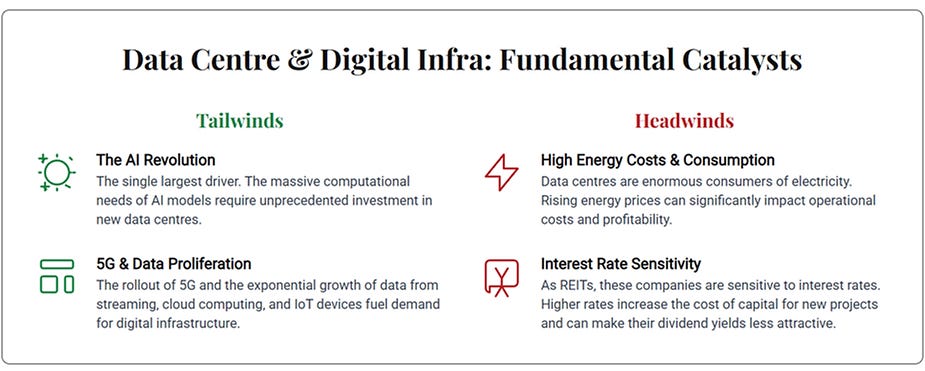 Data Centre & Digital Infra: Fundamental Catalysts

Tailwinds

The AI Revolution
The single largest driver. The massive computational needs of AI models require unprecedented investment in new data centres.

5G & Data Proliferation
The rollout of 5G and the exponential growth of data from streaming, cloud computing, and IoT devices fuel demand for digital infrastructure.

Headwinds

High Energy Costs & Consumption
Data centres are enormous consumers of electricity. Rising energy prices can significantly impact operational costs and profitability.

Interest Rate Sensitivity
As REITs, these companies are sensitive to interest rates. Higher rates increase the cost of capital for new projects and can make their dividend yields less attractive.